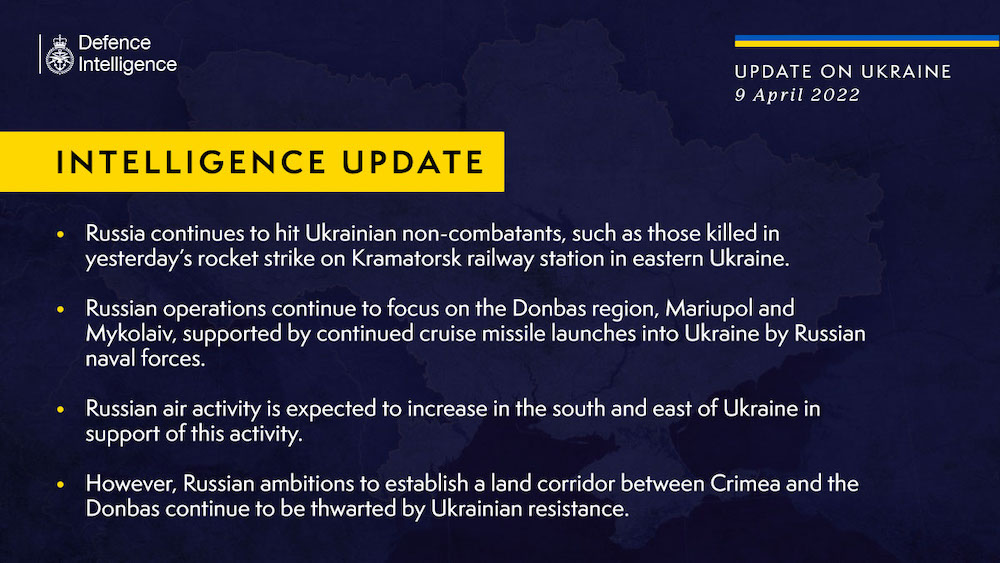 Defence Intelligence

UPDATE ON UKRAINE
9 April 2022

INTELLIGENCE UPDATE

• Russia continues to hit Ukrainian non-combatants, such as those killed in yesterday's rocket strike on Kramatorsk railway station in eastern Ukraine.

• Russian operations continue to focus on the Donbas region, Mariupol and Mykolaiv, supported by continued cruise missile launches into Ukraine by Russian naval forces.

• Russian air activity is expected to increase in the south and east of Ukraine in support of this activity.

• However, Russian ambitions to establish a land corridor between Crimea and the Donbas continue to be thwarted by Ukrainian resistance.